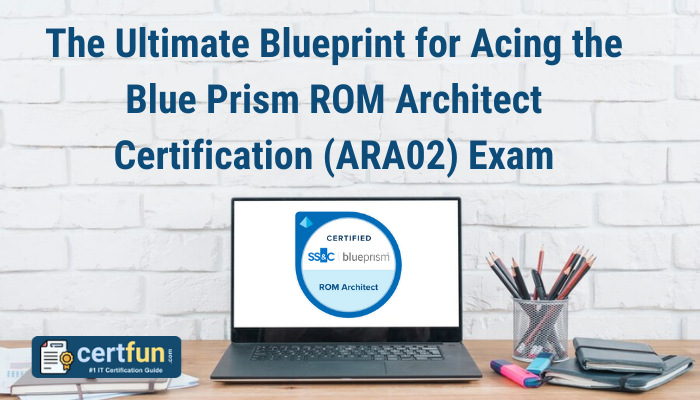 The Ultimate Blueprint for Acing the Blue Prism ROM Architect Certification (ARA02) Exam

CERTIFIED
SS&C | blueprism
ROM Architect

certfun.com
#1 IT Certification Guide